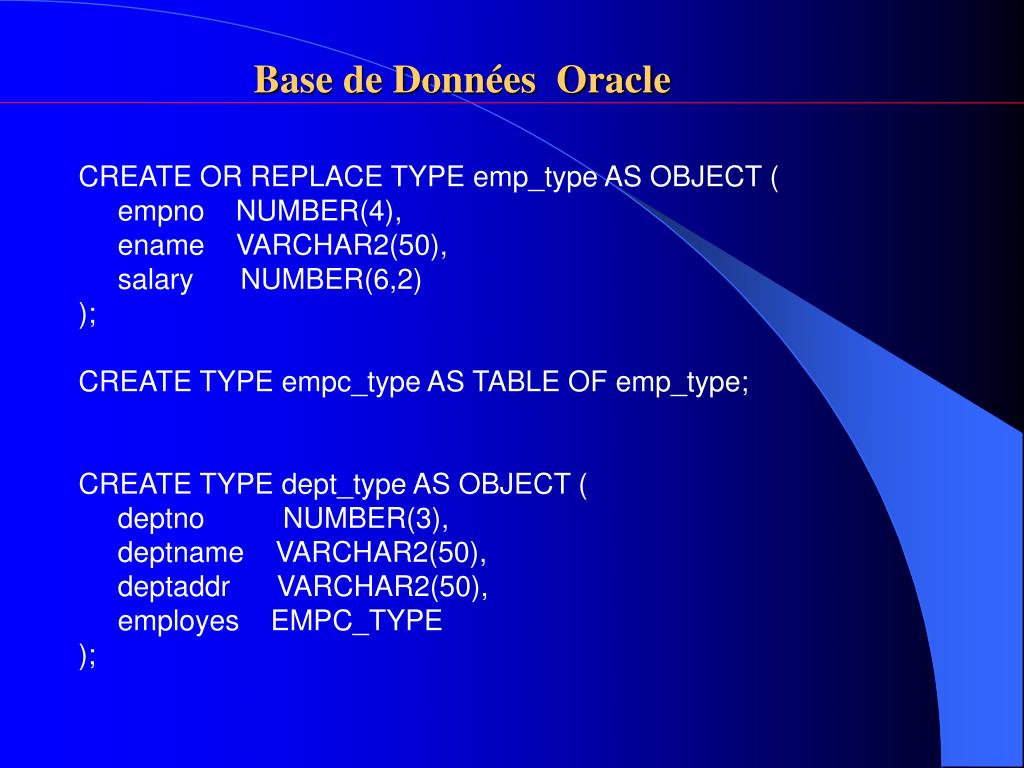 Base de Données Oracle

CREATE OR REPLACE TYPE emp_type AS OBJECT (
empno NUMBER(4),
ename VARCHAR2(50),
salary NUMBER(6,2)
);

CREATE TYPE empc_type AS TABLE OF emp_type;

CREATE TYPE dept_type AS OBJECT (
deptno NUMBER(3),
deptname VARCHAR2(50),
deptaddr VARCHAR2(50),
employes EMPC_TYPE
);